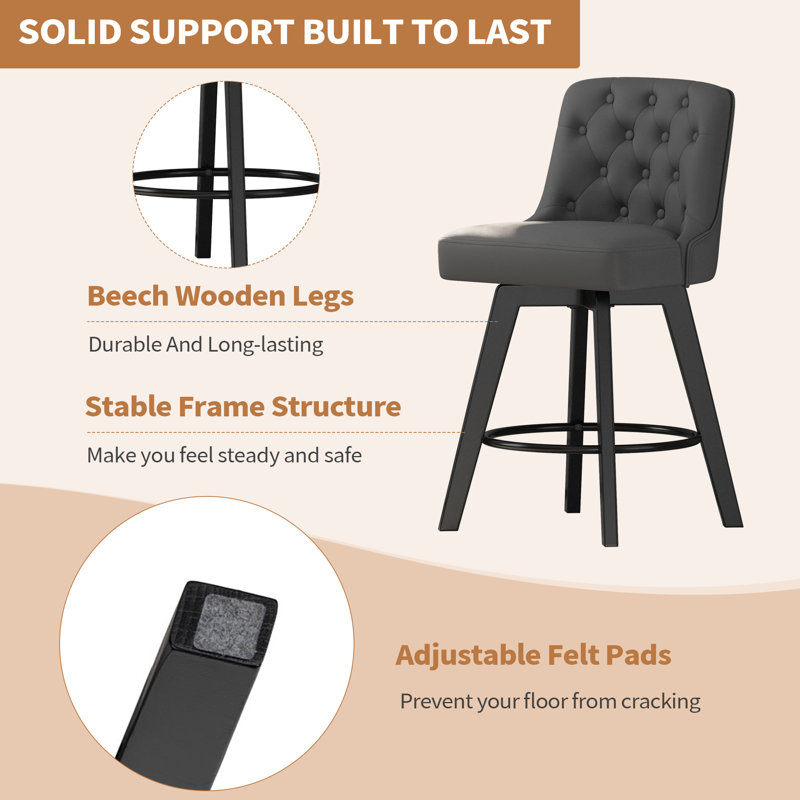 SOLID SUPPORT BUILT TO LAST

Beech Wooden Legs

Durable And Long-lasting

Stable Frame Structure

Make you feel steady and safe

Adjustable Felt Pads

Prevent your floor from cracking